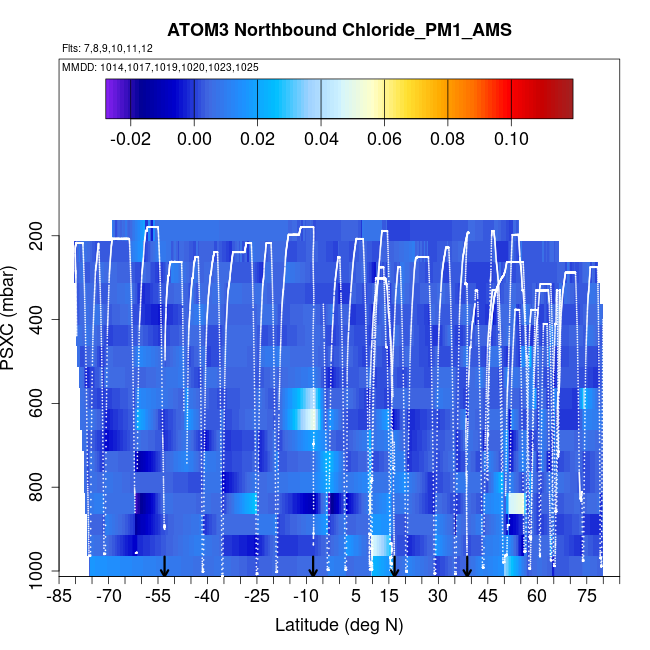 ATOM3 Northbound Chloride_PM1_AMS

Flts: 7,8,9,10,11,12

MMDD: 1014,1017,1019,1020,1023,1025

-0.02 0.00 0.02 0.04 0.06 0.08 0.10

PSXC (mbar)

200
400
600
800
1000

-85 -70 -55 -40 -25 -10 5 15 30 45 60 75

Latitude (deg N)